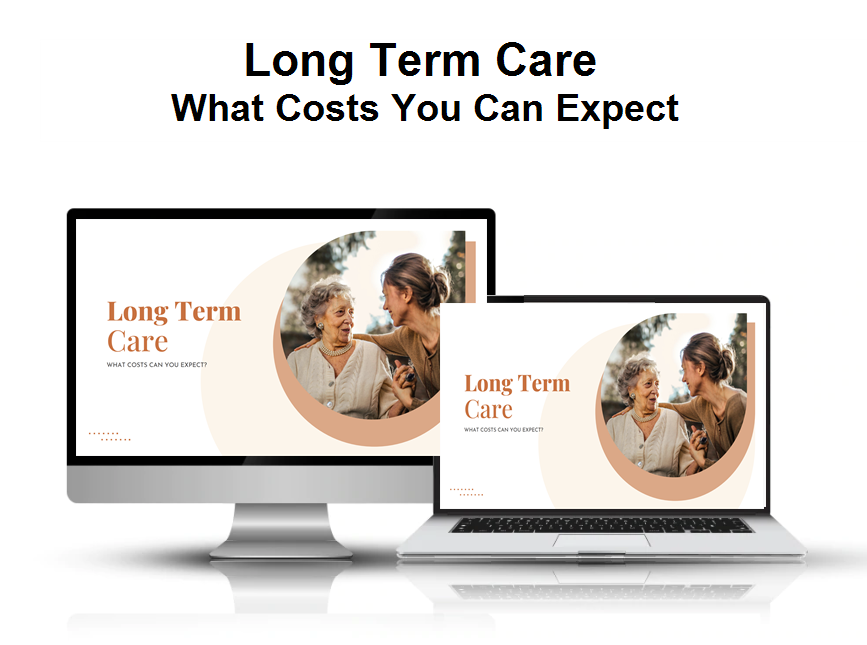 Long Term Care
What Costs You Can Expect

Long Term Care
WHAT COSTS CAN YOU EXPECT?

Long Term Care
WHAT COSTS CAN YOU EXPECT?